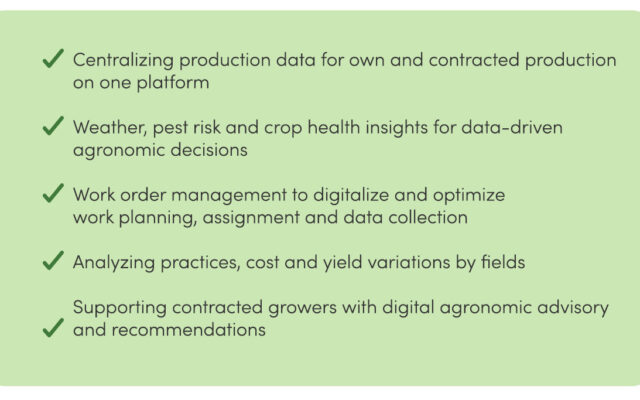 ✓ Centralizing production data for own and contracted production on one platform

✓ Weather, pest risk and crop health insights for data-driven agronomic decisions

✓ Work order management to digitalize and optimize work planning, assignment and data collection

✓ Analyzing practices, cost and yield variations by fields

✓ Supporting contracted growers with digital agronomic advisory and recommendations